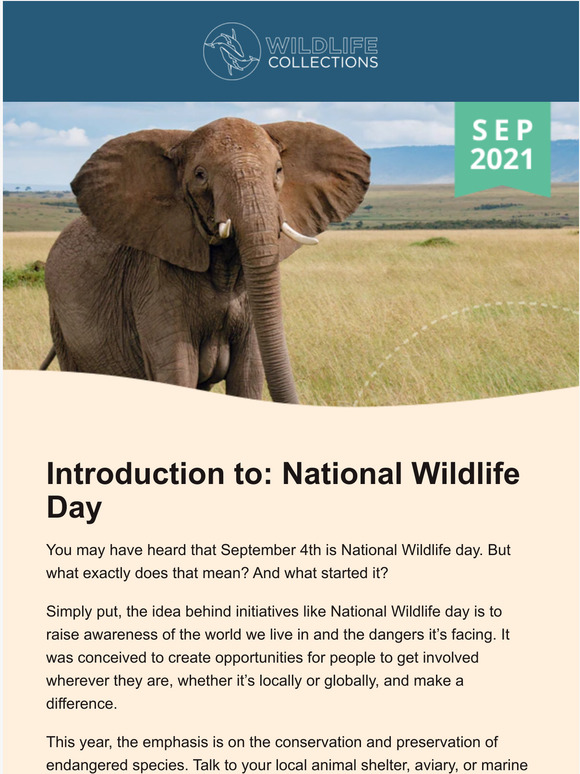 WILDLIFE COLLECTIONS

SEP 2021

Introduction to: National Wildlife Day

You may have heard that September 4th is National Wildlife day. But what exactly does that mean? And what started it?

Simply put, the idea behind initiatives like National Wildlife day is to raise awareness of the world we live in and the dangers it's facing. It was conceived to create opportunities for people to get involved wherever they are, whether it's locally or globally, and make a difference.

This year, the emphasis is on the conservation and preservation of endangered species. Talk to your local animal shelter, aviary, or marine